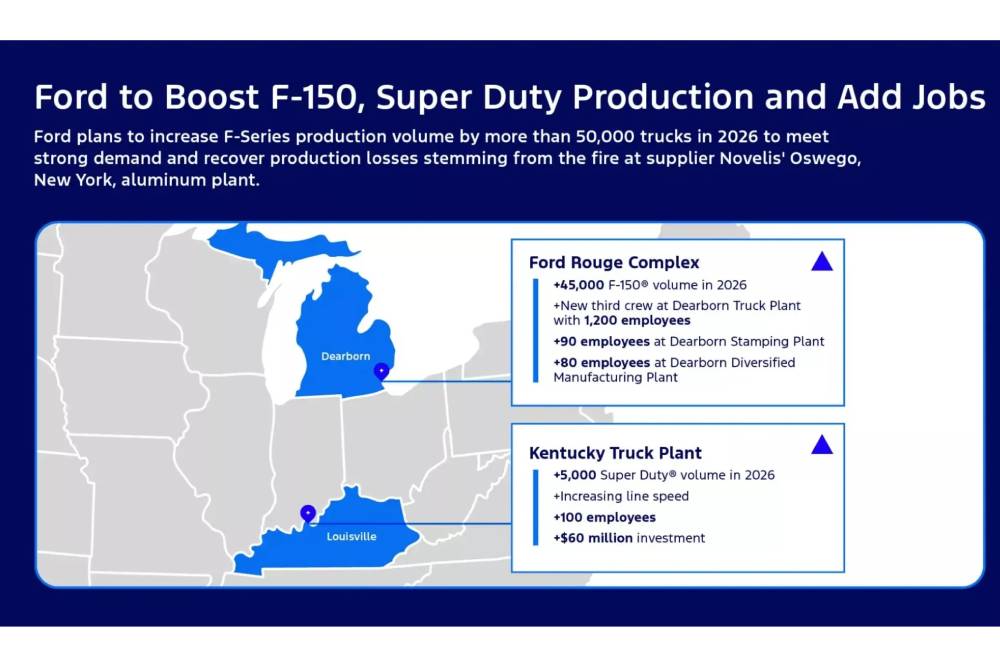 Ford to Boost F-150, Super Duty Production and Add Jobs

Ford plans to increase F-Series production volume by more than 50,000 trucks in 2026 to meet strong demand and recover production losses stemming from the fire at supplier Novelis' Oswego, New York, aluminum plant.

Dearborn

Louisville

Ford Rouge Complex

+45,000 F-150® volume in 2026

+New third crew at Dearborn Truck Plant with 1,200 employees

+90 employees at Dearborn Stamping Plant

+80 employees at Dearborn Diversified Manufacturing Plant

Kentucky Truck Plant

+5,000 Super Duty® volume in 2026

+Increasing line speed

+100 employees

+$60 million investment